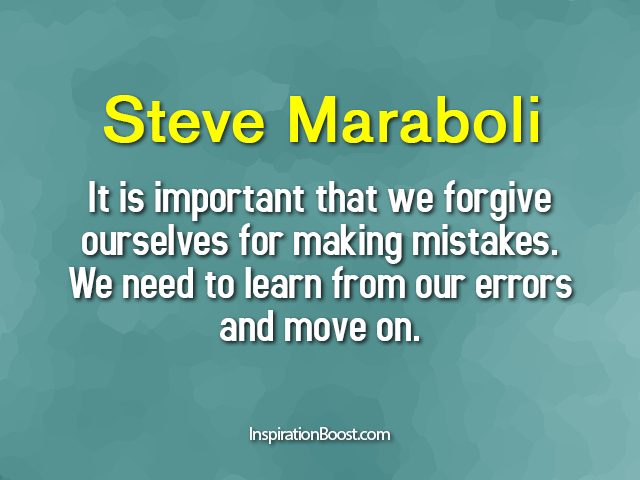 Steve Maraboli

It is important that we forgive ourselves for making mistakes. We need to learn from our errors and move on.

InspirationBoost.com